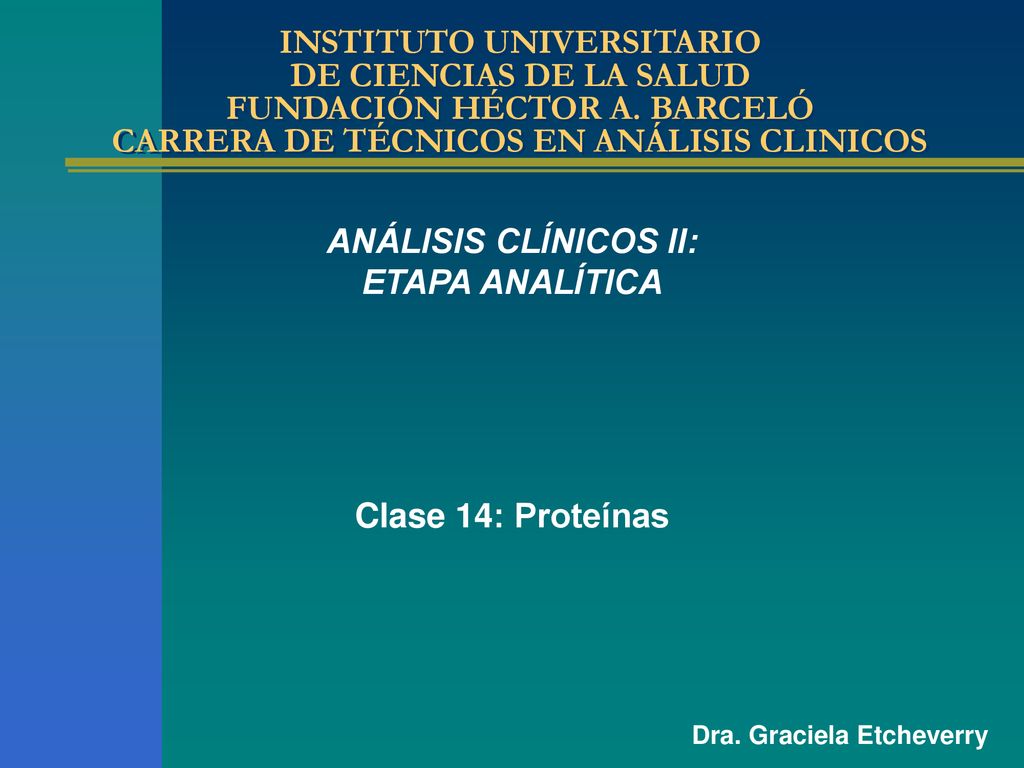 INSTITUTO UNIVERSITARIO
DE CIENCIAS DE LA SALUD
FUNDACIÓN HÉCTOR A. BARCELÓ
CARRERA DE TÉCNICOS EN ANÁLISIS CLINICOS

ANÁLISIS CLÍNICOS II:
ETAPA ANALÍTICA

Clase 14: Proteínas

Dra. Graciela Etcheverry